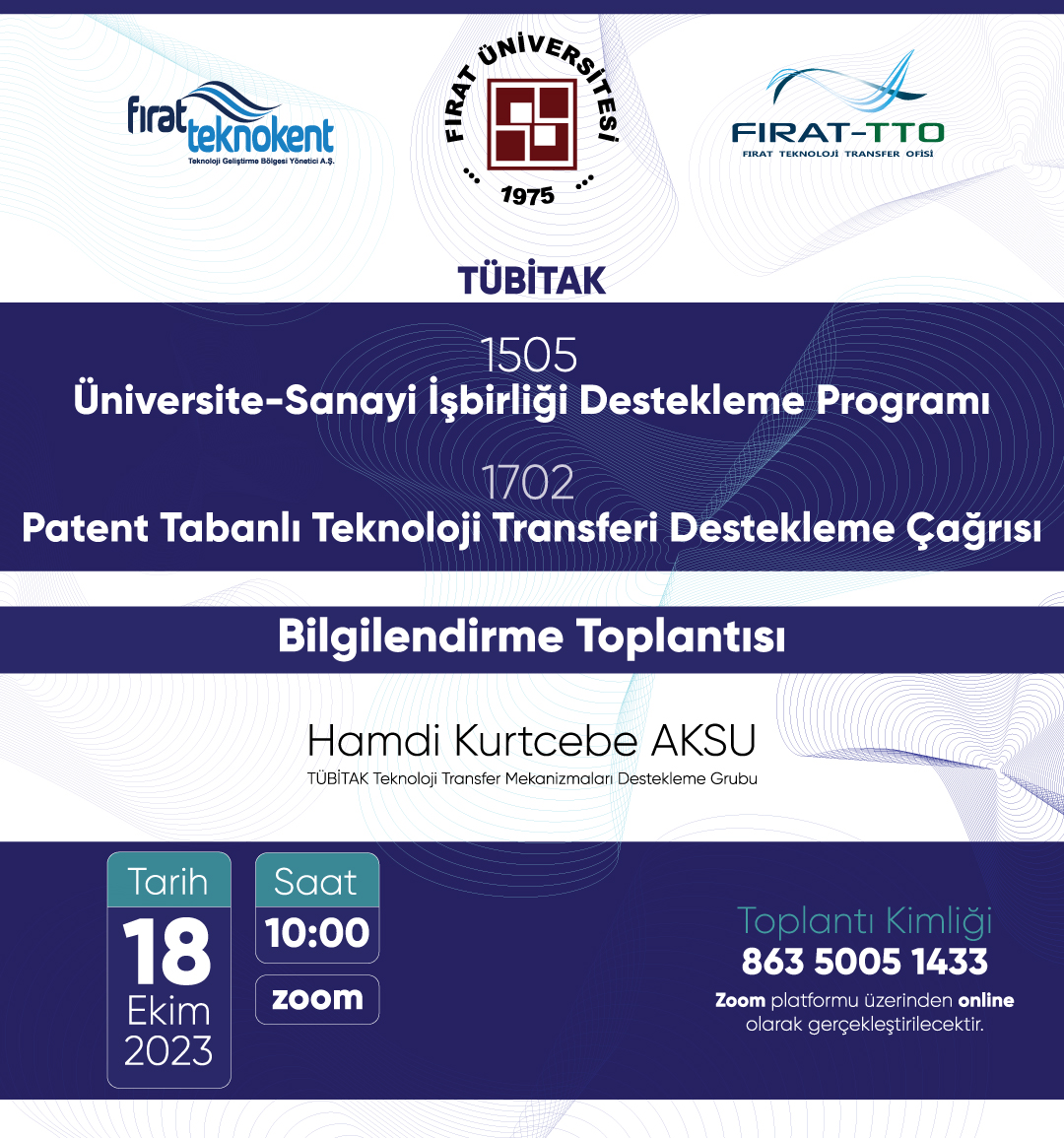 fırat teknokent
Teknoloji Geliştirme Bölgesi Yönetici A.Ş.

FIRAT ÜNİVERSİTESİ
1975

FIRAT-TTO
FIRAT TEKNOLOJİ TRANSFER OFİSİ

TÜBİTAK

1505
Üniversite-Sanayi İşbirliği Destekleme Programı

1702
Patent Tabanlı Teknoloji Transferi Destekleme Çağrısı

Bilgilendirme Toplantısı

Hamdi Kurtcebe AKSU
TÜBİTAK Teknoloji Transfer Mekanizmaları Destekleme Grubu

Tarih
18
Ekim
2023

Saat
10:00

zoom

Toplantı Kimliği
863 5005 1433
Zoom platformu üzerinden online olarak gerçekleştirilecektir.